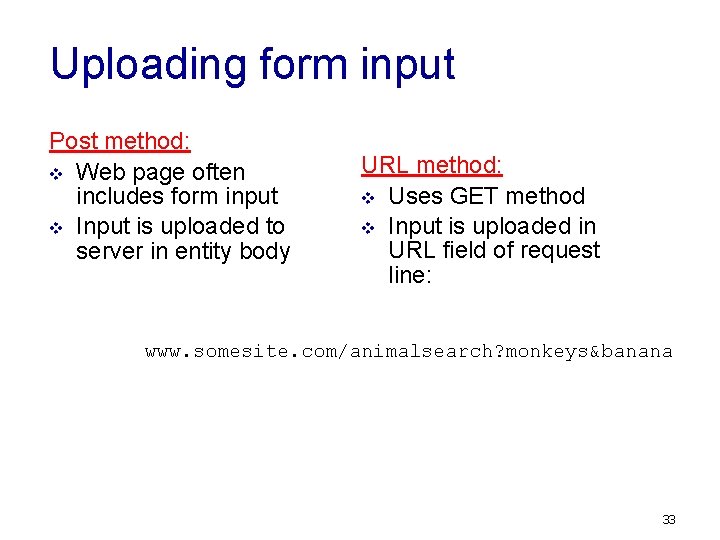 Uploading form input

Post method:

❖ Web page often includes form input
❖ Input is uploaded to server in entity body

URL method:

❖ Uses GET method
❖ Input is uploaded in URL field of request line:

www.somesite.com/animalsearch?monkeys&banana

33